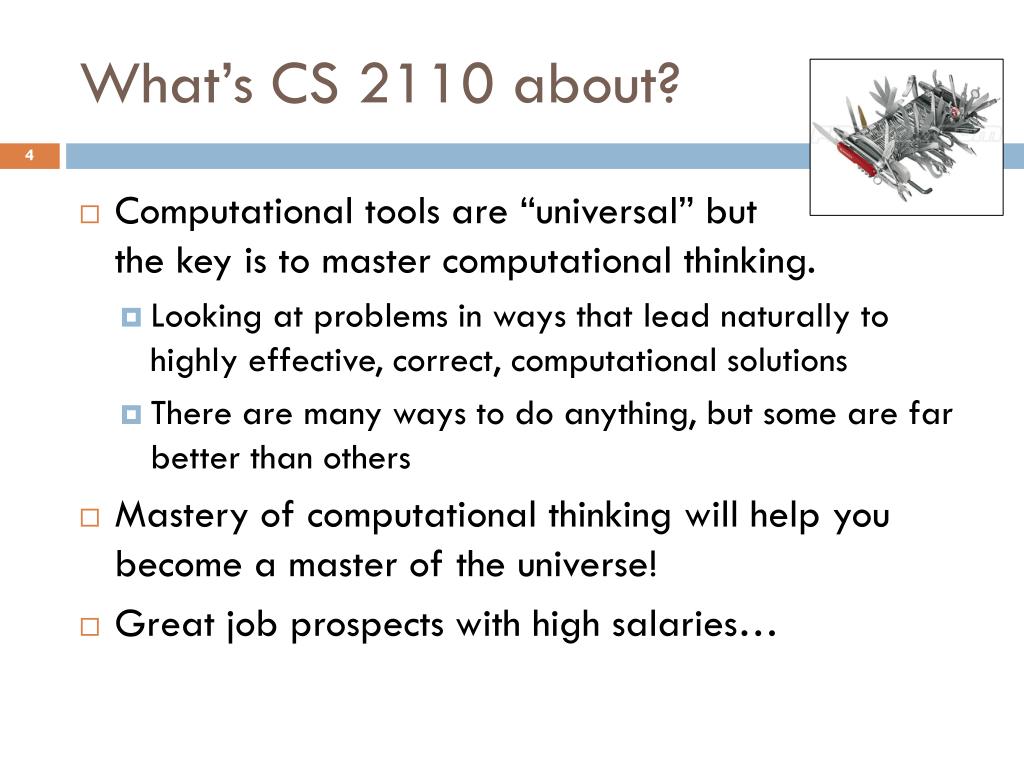 What’s CS 2110 about?

4

Computational tools are “universal” but the key is to master computational thinking.

Looking at problems in ways that lead naturally to highly effective, correct, computational solutions

There are many ways to do anything, but some are far better than others

Mastery of computational thinking will help you become a master of the universe!

Great job prospects with high salaries…